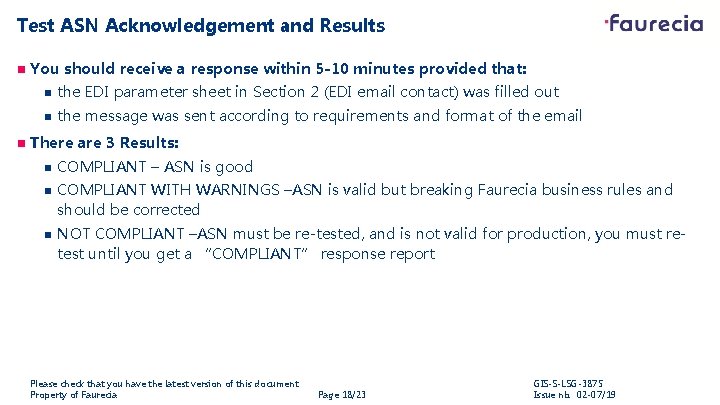 Test ASN Acknowledgement and Results

faurecia

You should receive a response within 5-10 minutes provided that:

the EDI parameter sheet in Section 2 (EDI email contact) was filled out

the message was sent according to requirements and format of the email

There are 3 Results:

COMPLIANT – ASN is good

COMPLIANT WITH WARNINGS –ASN is valid but breaking Faurecia business rules and should be corrected

NOT COMPLIANT –ASN must be re-tested, and is not valid for production, you must re-test until you get a "COMPLIANT" response report

Please check that you have the latest version of this document
Property of Faurecia

Page 18/23

GIS-S-LSG-3875
Issue nb. 02-07/19